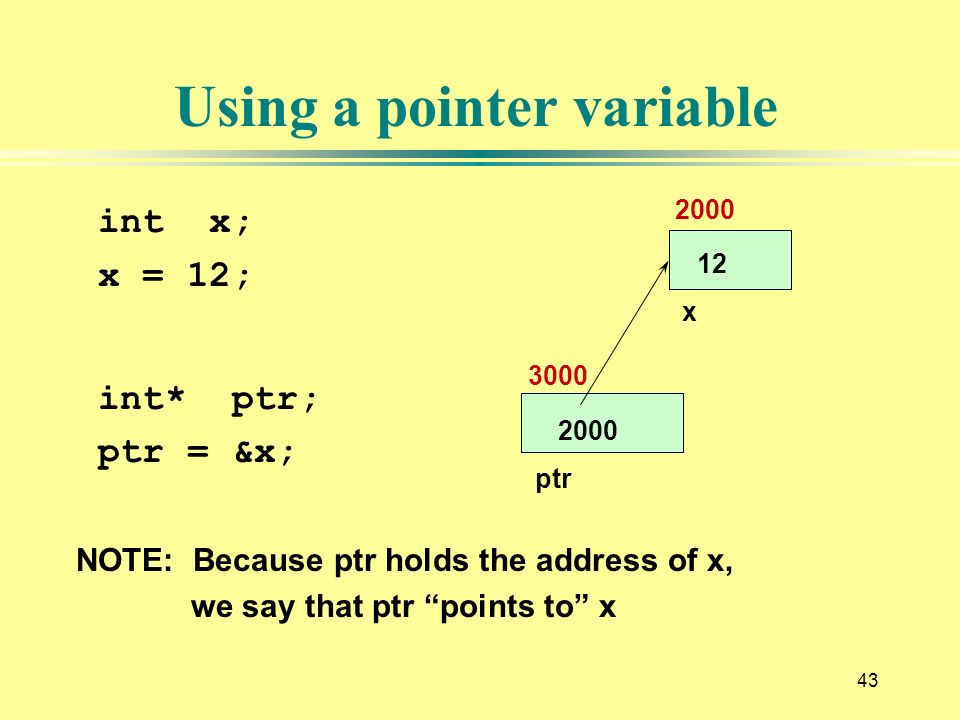 Using a pointer variable

int x;
x = 12;

int* ptr;
ptr = &x;

2000
12
x

3000
2000
ptr

NOTE: Because ptr holds the address of x, we say that ptr “points to” x

43